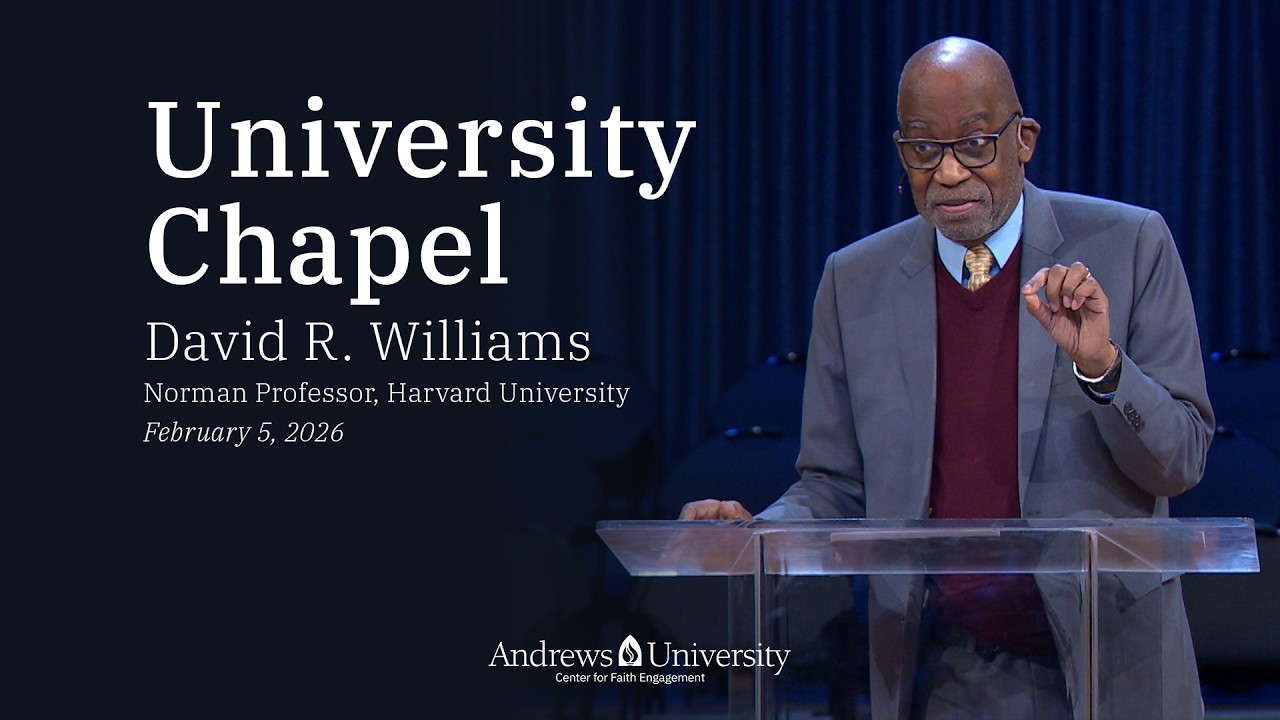 University Chapel
David R. Williams
Norman Professor, Harvard University
February 5, 2026

Andrews University
Center for Faith Engagement